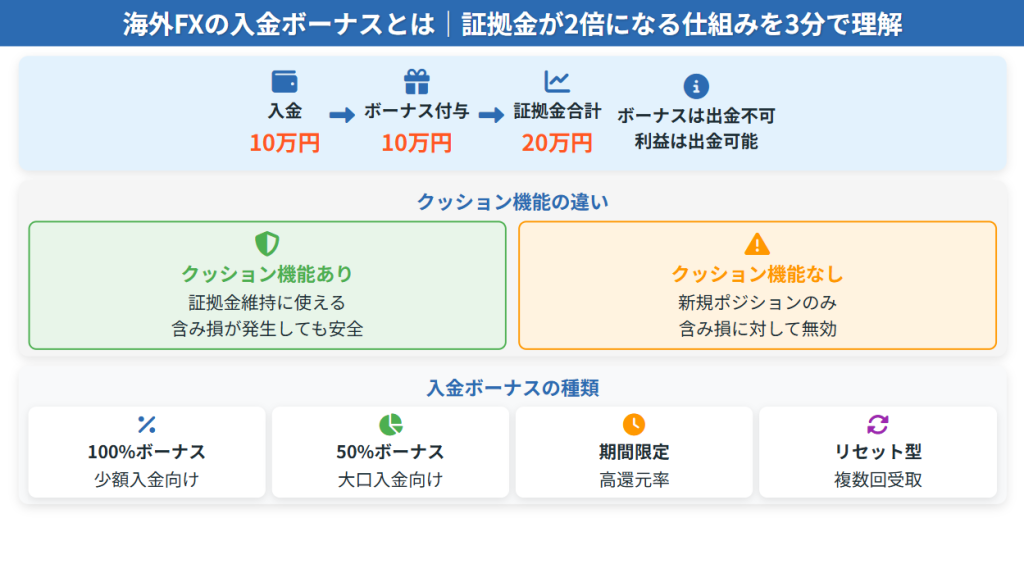 海外FXの入金ボーナスとは｜証拠金が2倍になる仕組みを3分で理解

入金
10万円

ボーナス付与
10万円

証拠金合計
20万円

ボーナスは出金不可
利益は出金可能

クッション機能の違い

クッション機能あり
証拠金維持に使える
含み損が発生しても安全

クッション機能なし
新規ポジションのみ
含み損に対して無効

入金ボーナスの種類

100%ボーナス
少額入金向け

50%ボーナス
大口入金向け

期間限定
高還元率

リセット型
複数回受取